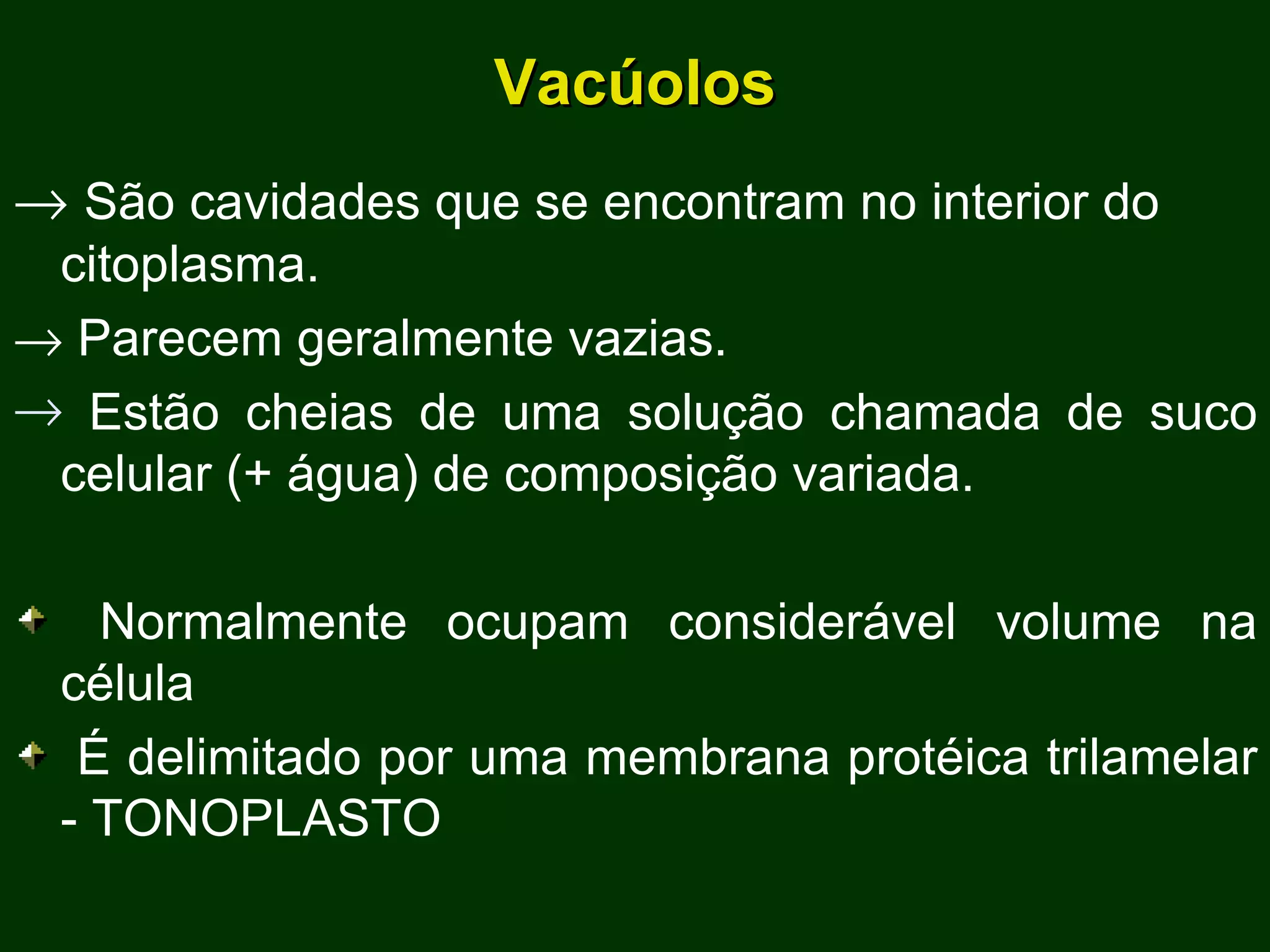 Vacúolos

→ São cavidades que se encontram no interior do citoplasma.

→ Parecem geralmente vazias.

→ Estão cheias de uma solução chamada de suco celular (+ água) de composição variada.

Normalmente ocupam considerável volume na célula

É delimitado por uma membrana protéica trilamelar - TONOPLASTO